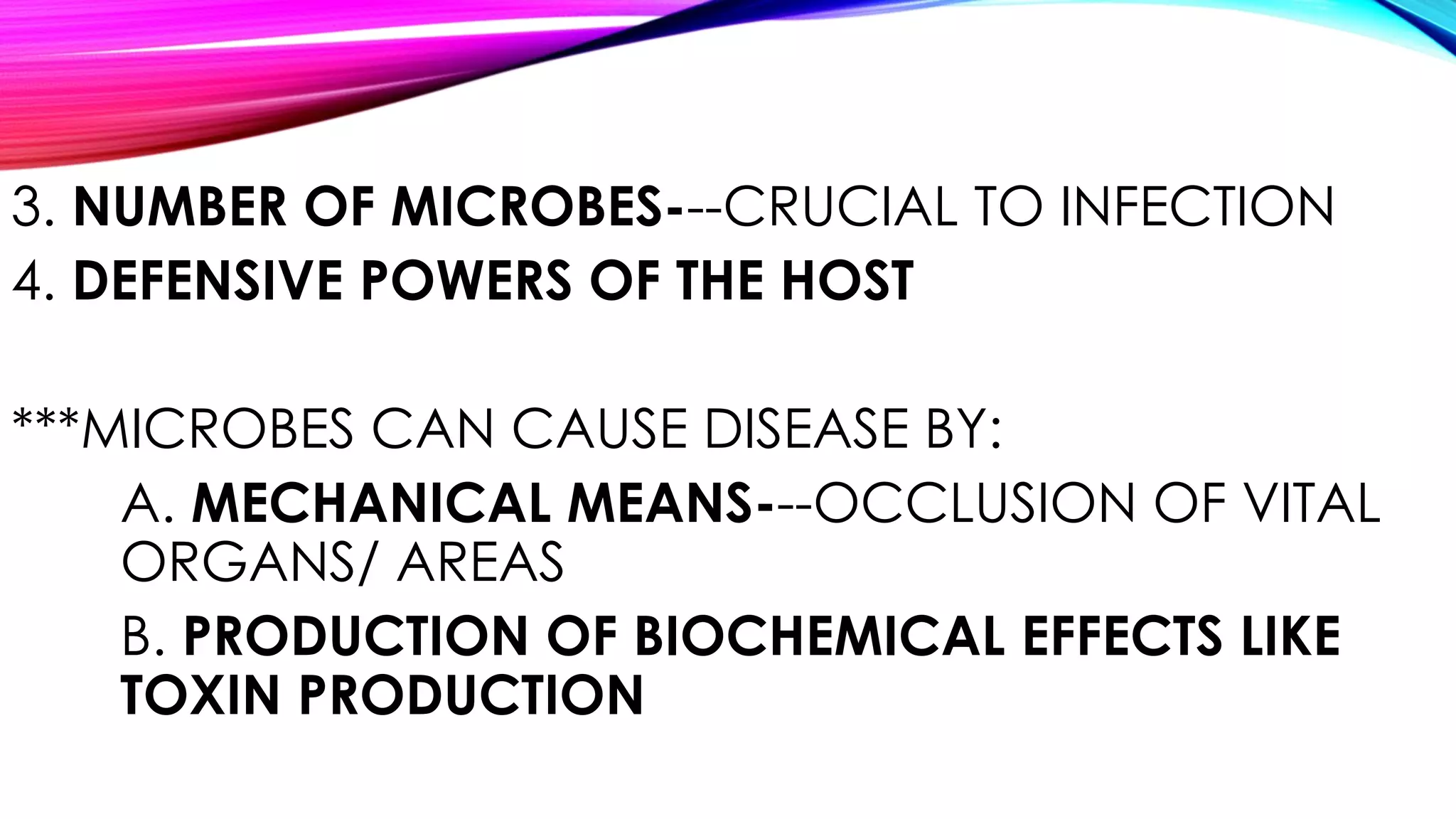 3. NUMBER OF MICROBES---CRUCIAL TO INFECTION
4. DEFENSIVE POWERS OF THE HOST

***MICROBES CAN CAUSE DISEASE BY:

A. MECHANICAL MEANS---OCCLUSION OF VITAL ORGANS/ AREAS

B. PRODUCTION OF BIOCHEMICAL EFFECTS LIKE TOXIN PRODUCTION